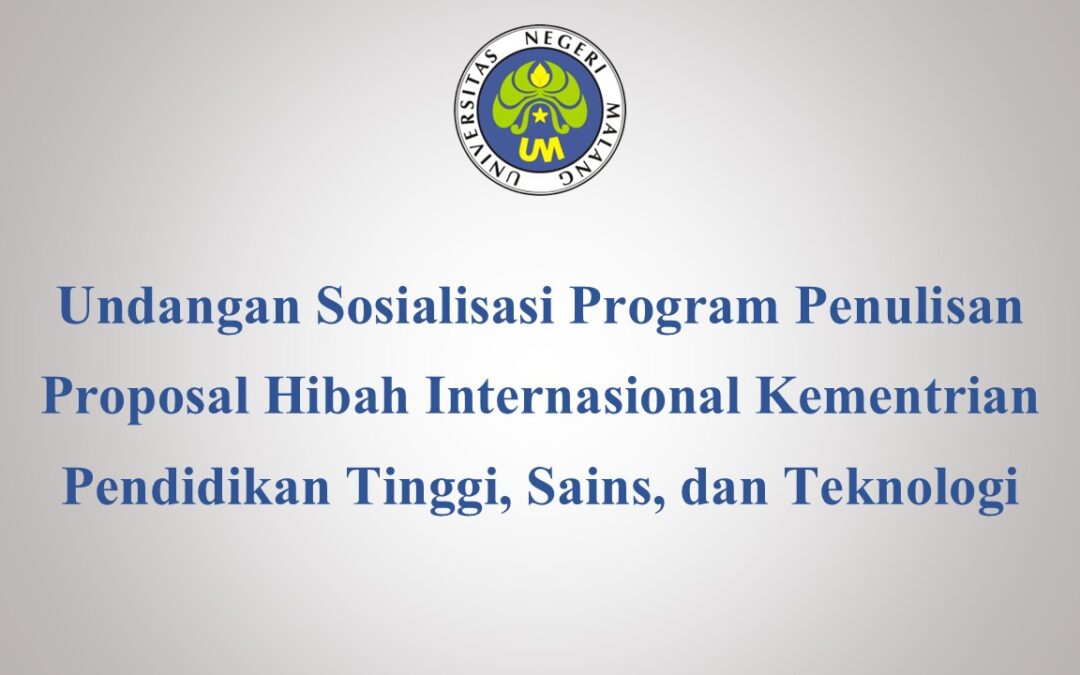 UNIVERSITAS NEGERI MALANG

UM

Undangan Sosialisasi Program Penulisan Proposal Hibah Internasional Kementrian Pendidikan Tinggi, Sains, dan Teknologi